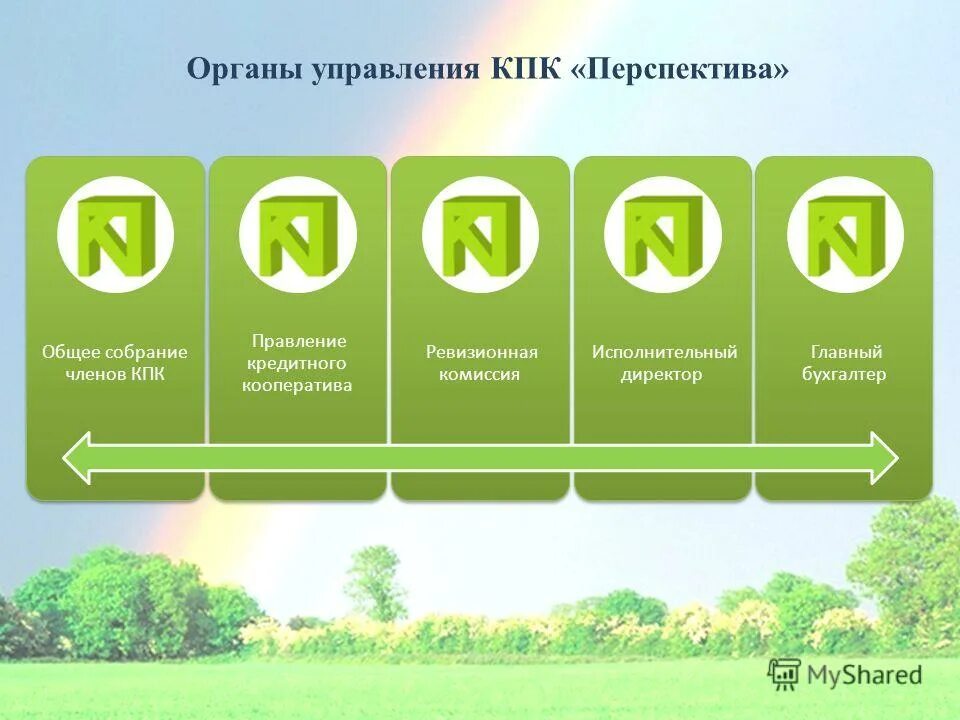 Органы управления КПК «Перспектива»

Общее собрание членов КПК

Правление кредитного кооператива

Ревизионная комиссия

Исполнительный директор

Главный бухгалтер

MyShared